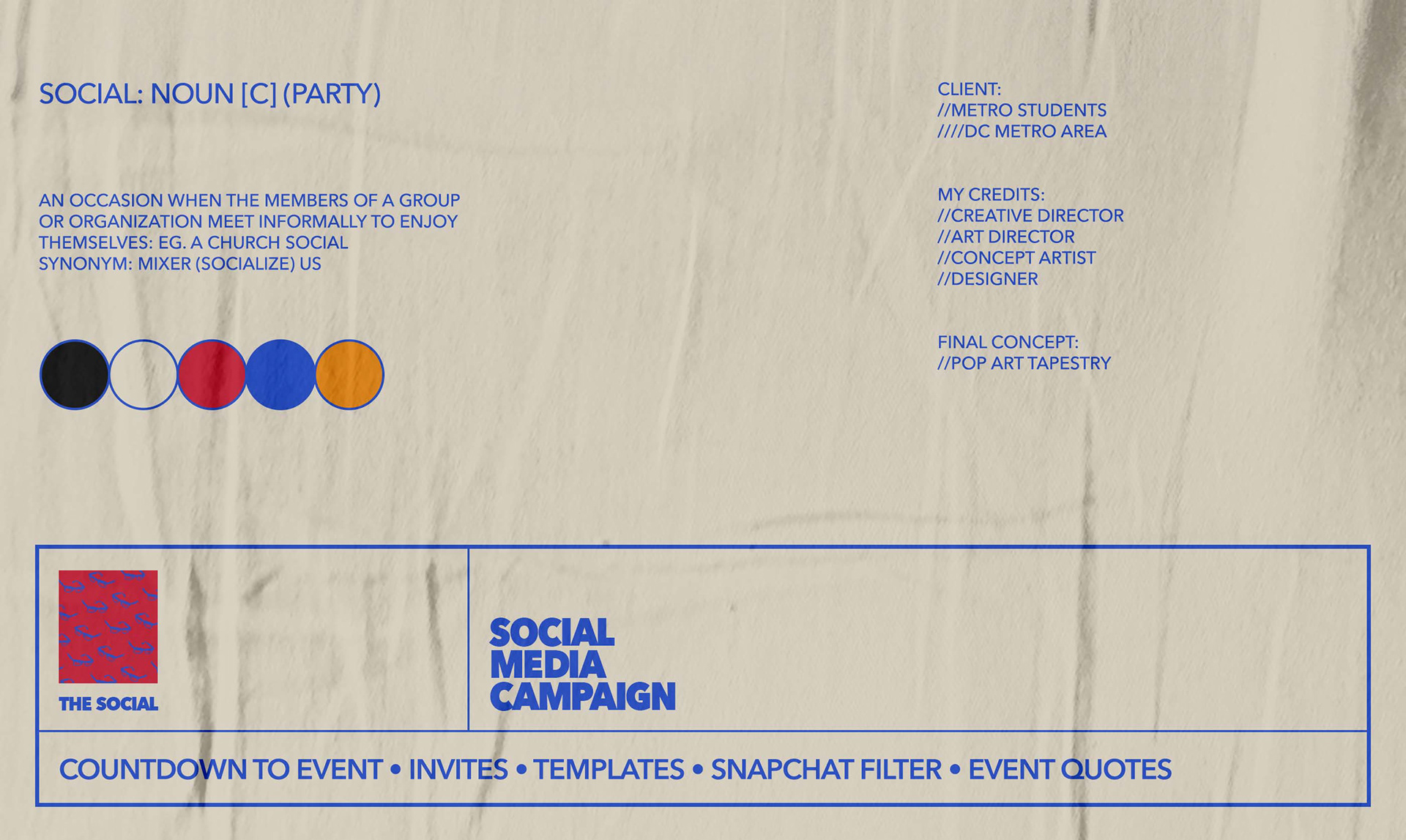 SOCIAL: NOUN [C] (PARTY)

AN OCCASION WHEN THE MEMBERS OF A GROUP OR ORGANIZATION MEET INFORMALLY TO ENJOY THEMSELVES: EG. A CHURCH SOCIAL
SYNONYM: MIXER (SOCIALIZE) US

CLIENT:
//METRO STUDENTS
////DC METRO AREA

MY CREDITS:
//CREATIVE DIRECTOR
//ART DIRECTOR
//CONCEPT ARTIST
//DESIGNER

FINAL CONCEPT:
//POP ART TAPESTRY

THE SOCIAL

SOCIAL MEDIA CAMPAIGN

COUNTDOWN TO EVENT • INVITES • TEMPLATES • SNAPCHAT FILTER • EVENT QUOTES